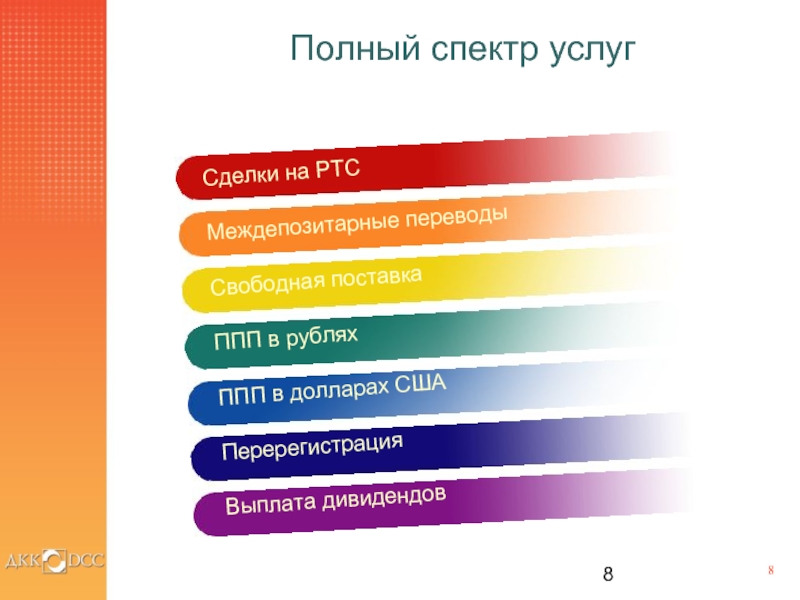 Полный спектр услуг

Сделки на РТС

Междепозитарные переводы

Свободная поставка

ППП в рублях

ППП в долларах США

Перерегистрация

Выплата дивидендов

ДКК DCC

8

8